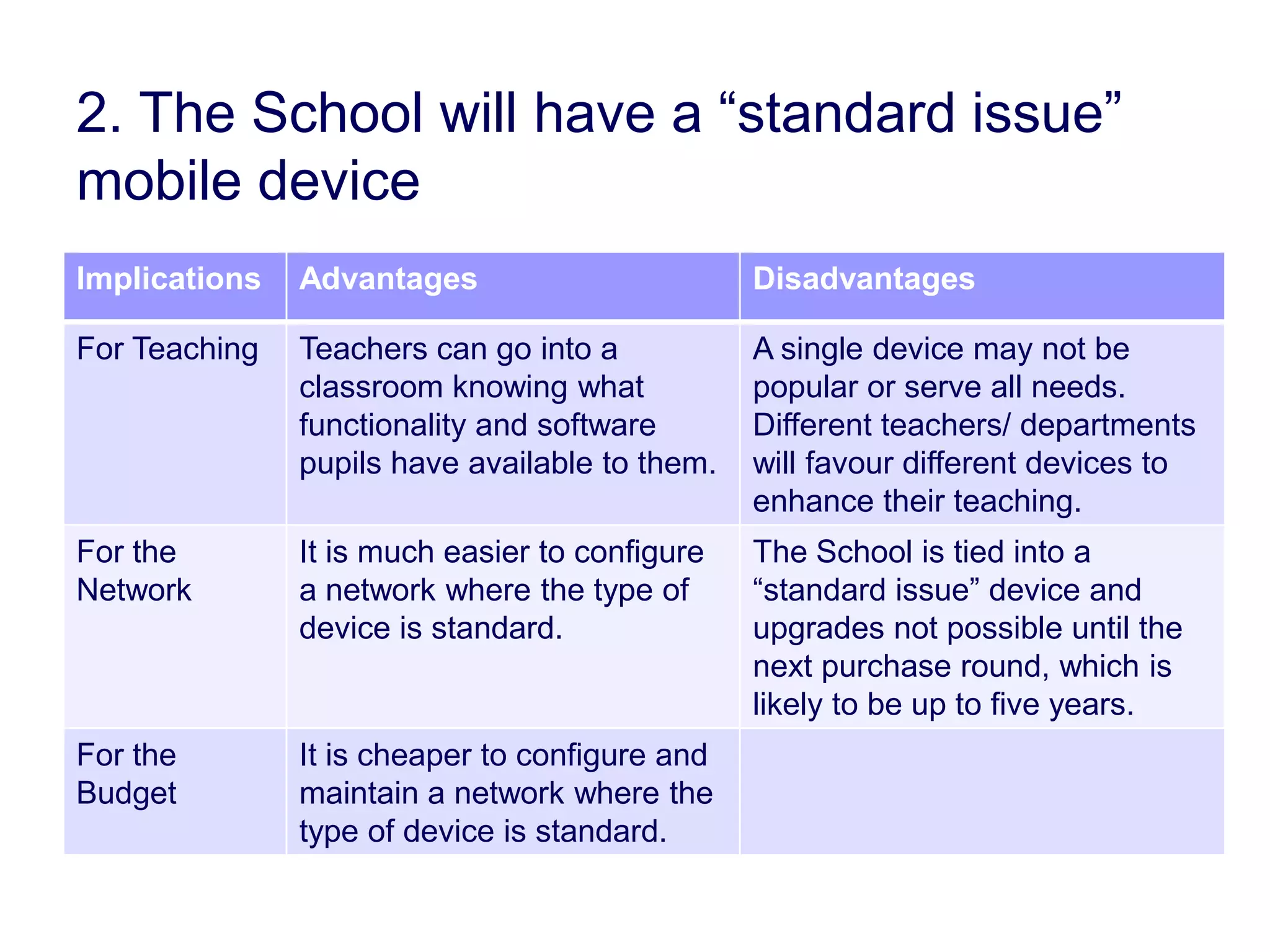 2. The School will have a “standard issue” mobile device

| Implications | Advantages | Disadvantages |
|---|---|---|
| For Teaching | Teachers can go into a classroom knowing what functionality and software pupils have available to them. | A single device may not be popular or serve all needs. Different teachers/ departments will favour different devices to enhance their teaching. |
| For the Network | It is much easier to configure a network where the type of device is standard. | The School is tied into a “standard issue” device and upgrades not possible until the next purchase round, which is likely to be up to five years. |
| For the Budget | It is cheaper to configure and maintain a network where the type of device is standard. | |